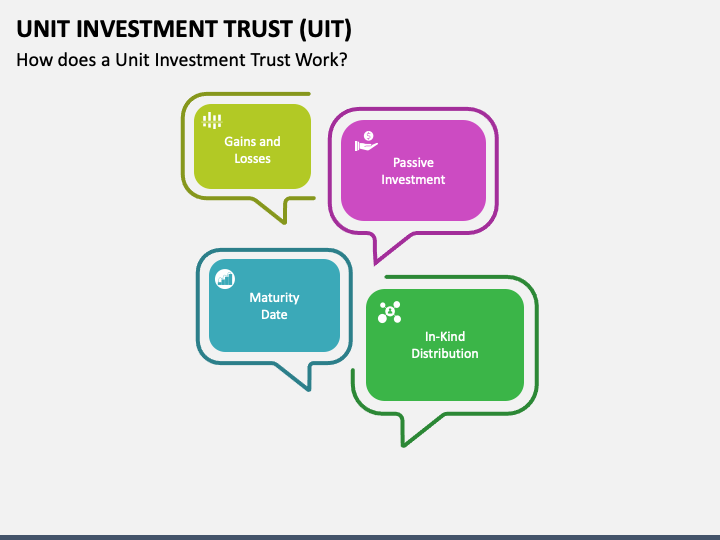 UNIT INVESTMENT TRUST (UIT)

How does a Unit Investment Trust Work?

Gains and Losses

Passive Investment

Maturity Date

In-Kind Distribution